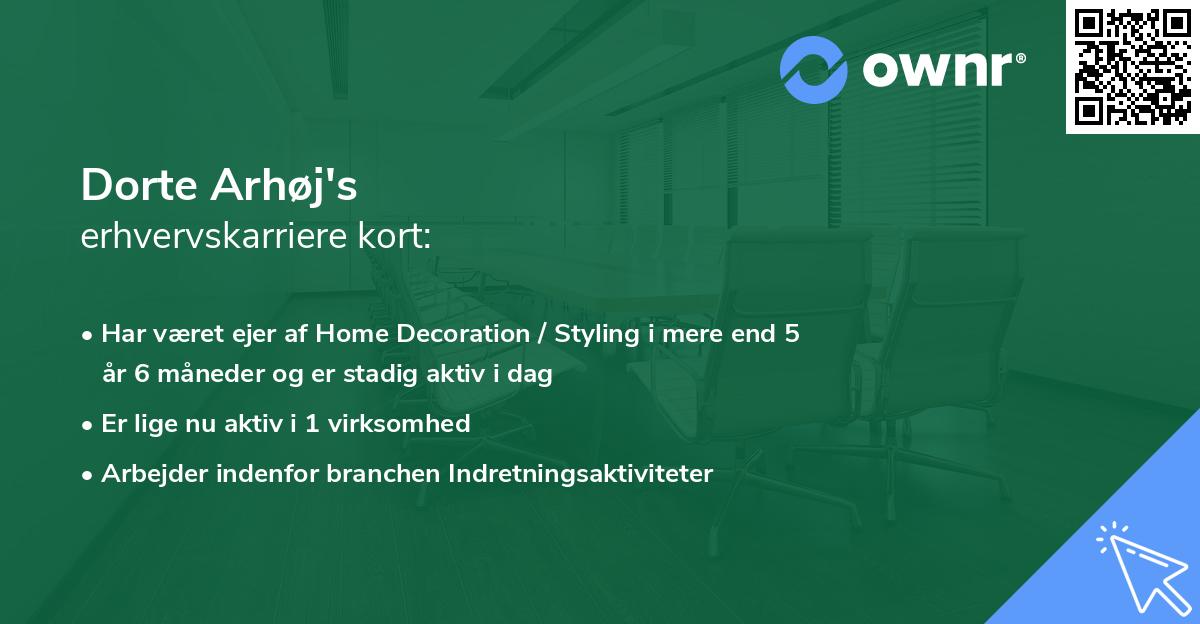 ownr®

Dorte Arhøj's
erhvervskarriere kort:

• Har været ejer af Home Decoration / Styling i mere end 5 år 6 måneder og er stadig aktiv i dag

• Er lige nu aktiv i 1 virksomhed

• Arbejder indenfor branchen Indretningsaktiviteter